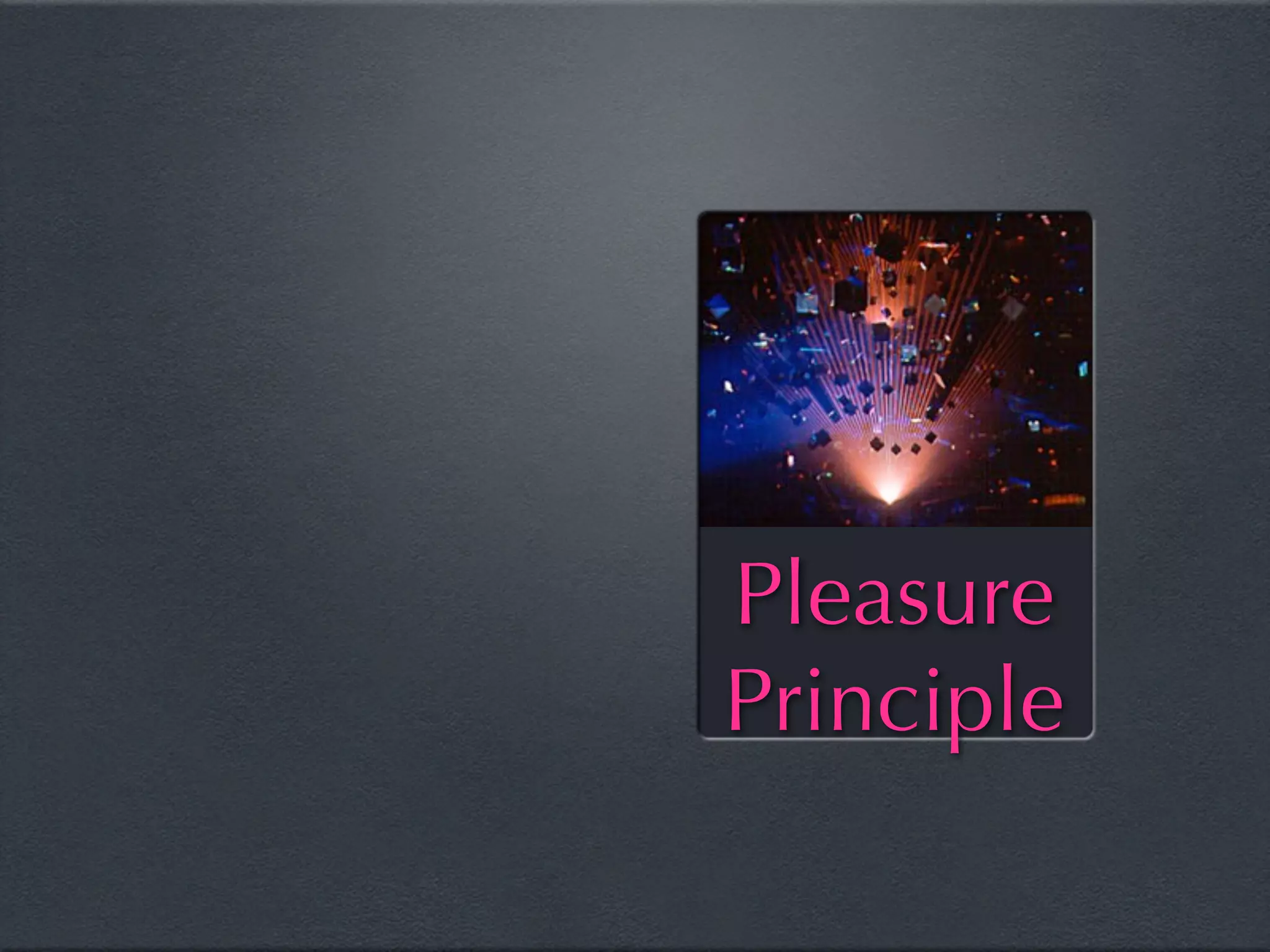 Pleasure Principle